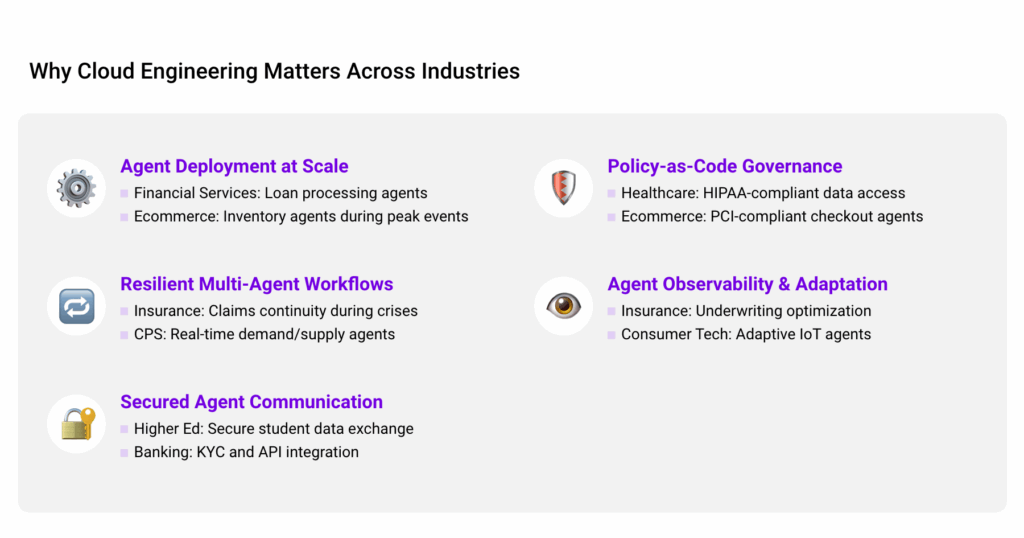 Why Cloud Engineering Matters Across Industries

Agent Deployment at Scale
Financial Services: Loan processing agents
Ecommerce: Inventory agents during peak events

Resilient Multi-Agent Workflows
Insurance: Claims continuity during crises
CPS: Real-time demand/supply agents

Secured Agent Communication
Higher Ed: Secure student data exchange
Banking: KYC and API integration

Policy-as-Code Governance
Healthcare: HIPAA-compliant data access
Ecommerce: PCI-compliant checkout agents

Agent Observability & Adaptation
Insurance: Underwriting optimization
Consumer Tech: Adaptive IoT agents